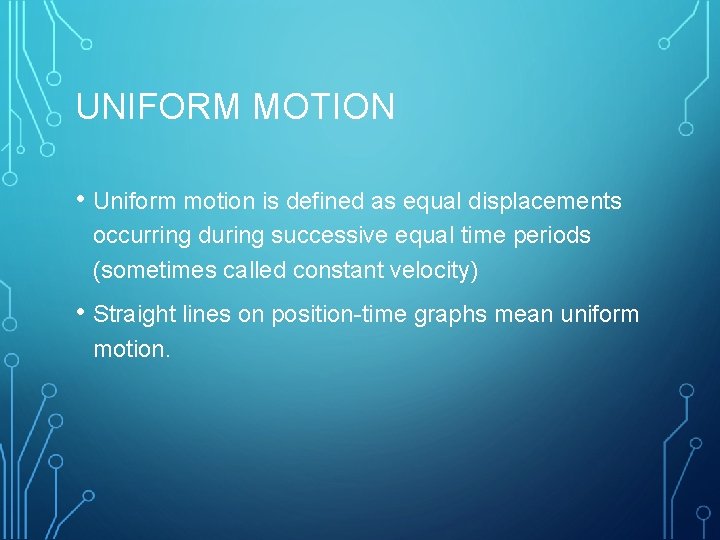 UNIFORM MOTION

• Uniform motion is defined as equal displacements occurring during successive equal time periods (sometimes called constant velocity)

• Straight lines on position-time graphs mean uniform motion.